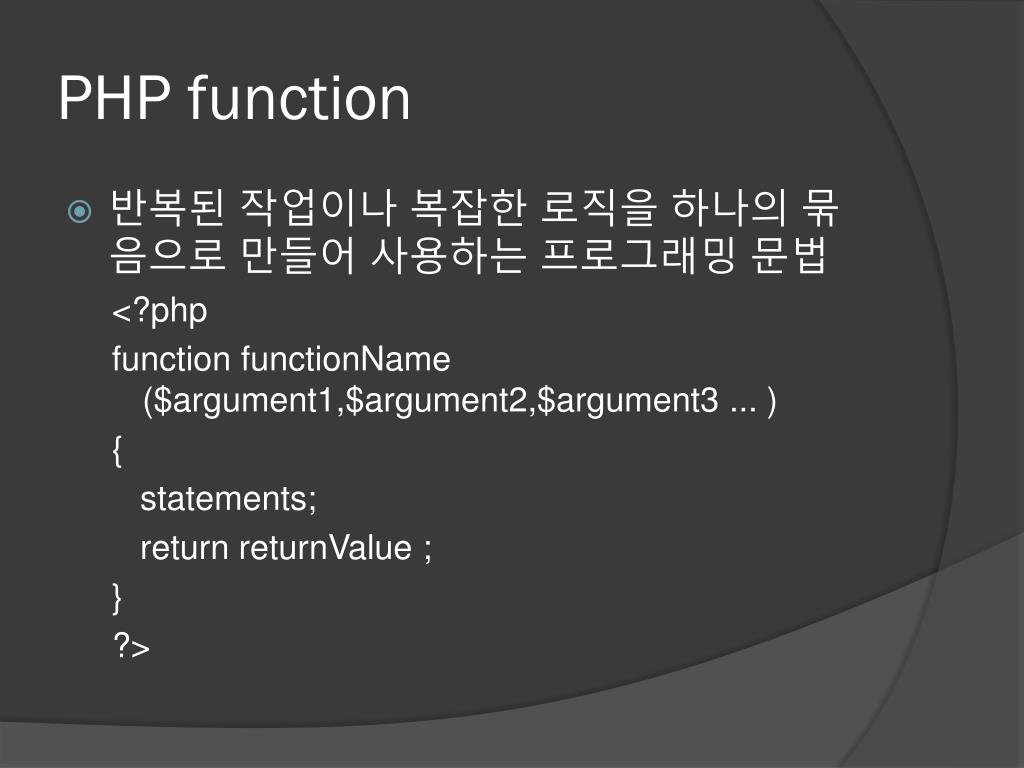 PHP function

반복된 작업이나 복잡한 로직을 하나의 묶음으로 만들어 사용하는 프로그래밍 문법

<?php

function functionName ($argument1,$argument2,$argument3 ... )

{

statements;

return returnValue ;

}

?>